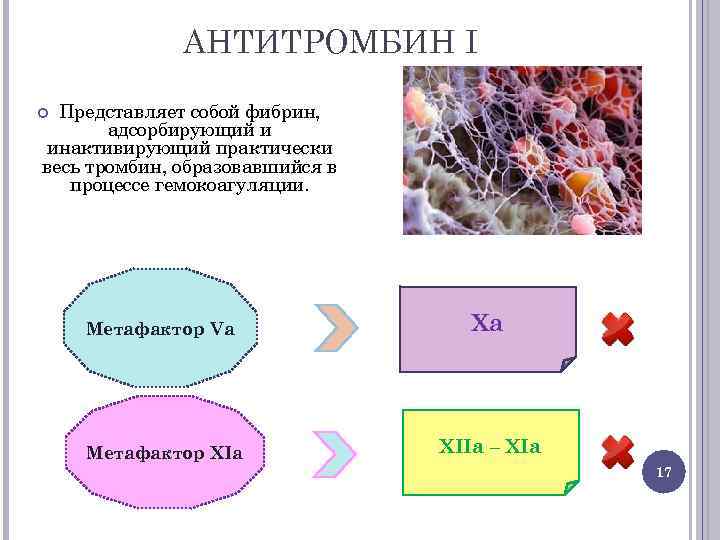 АНТИТРОМБИН I

Представляет собой фибрин, адсорбирующий и инактивирующий практически весь тромбин, образовавшийся в процессе гемокоагуляции.

Метафактор Va

Xa

Метафактор XIa

XIIa – XIa

17